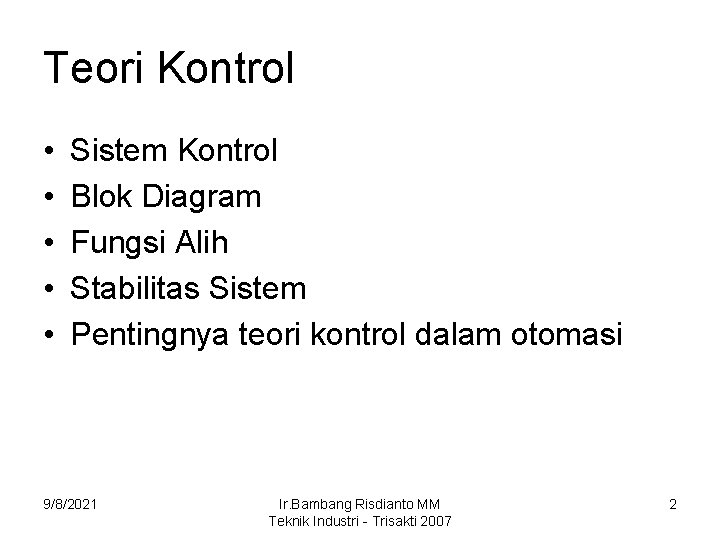 Teori Kontrol

• Sistem Kontrol
• Blok Diagram
• Fungsi Alih
• Stabilitas Sistem
• Pentingnya teori kontrol dalam otomasi

9/8/2021

Ir.Bambang Risdianto MM
Teknik Industri - Trisakti 2007

2